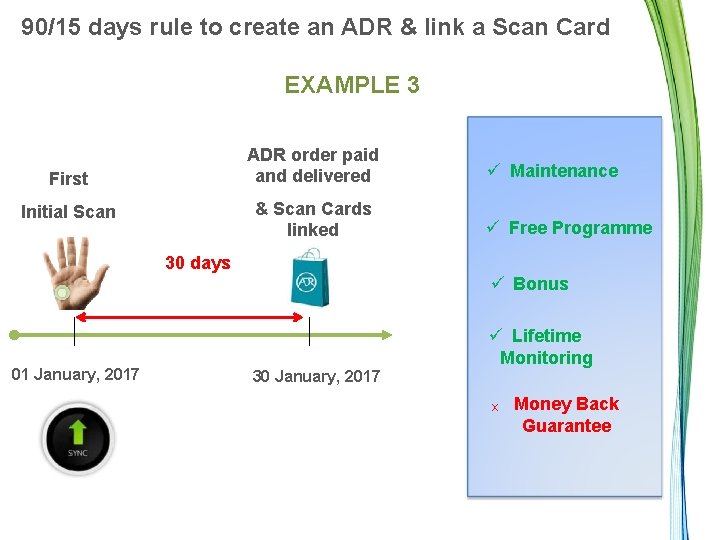 90/15 days rule to create an ADR & link a Scan Card

EXAMPLE 3

First

Initial Scan

30 days

ADR order paid and delivered

& Scan Cards linked

ADR

01 January, 2017

30 January, 2017

SYNC

✓ Maintenance

✓ Free Programme

✓ Bonus

✓ Lifetime Monitoring

x Money Back Guarantee